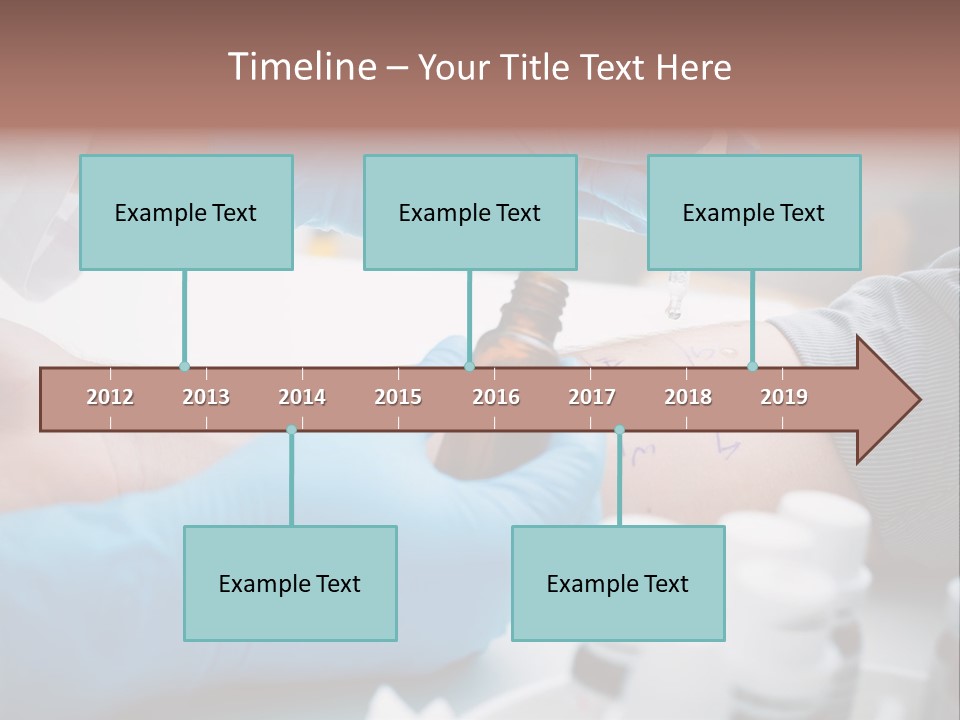 Timeline – Your Title Text Here

Example Text

Example Text

Example Text

2012 2013 2014 2015 2016 2017 2018 2019

Example Text

Example Text